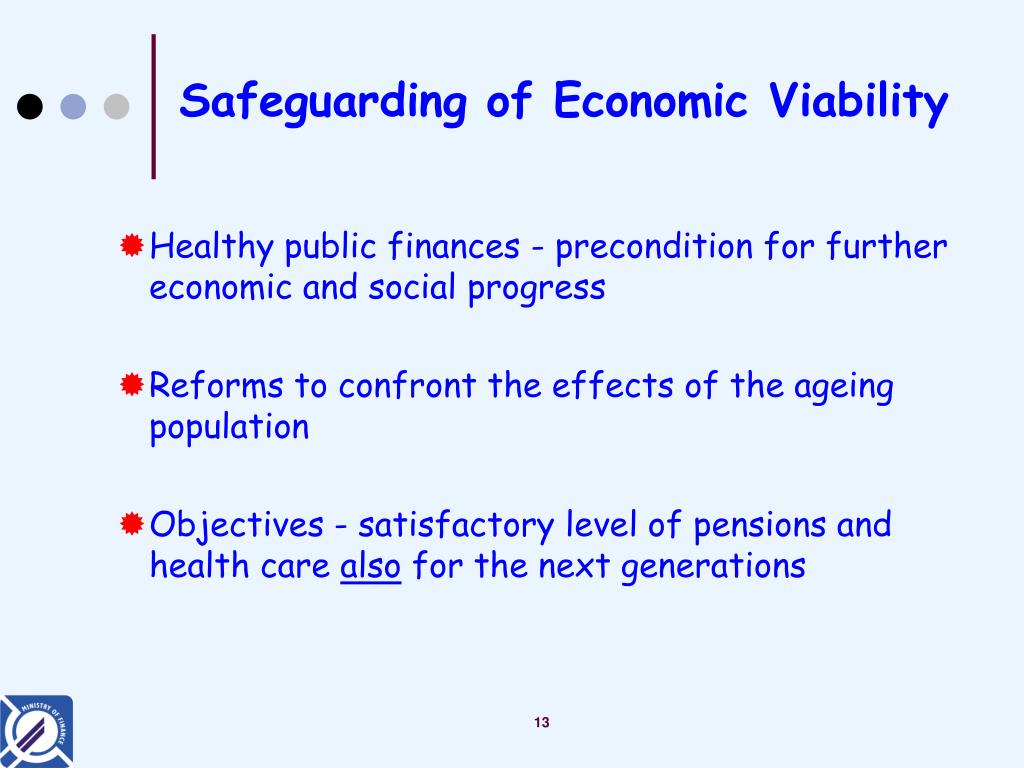 Safeguarding of Economic Viability

Healthy public finances - precondition for further economic and social progress

Reforms to confront the effects of the ageing population

Objectives - satisfactory level of pensions and health care also for the next generations

MINISTRY OF FINANCE

13